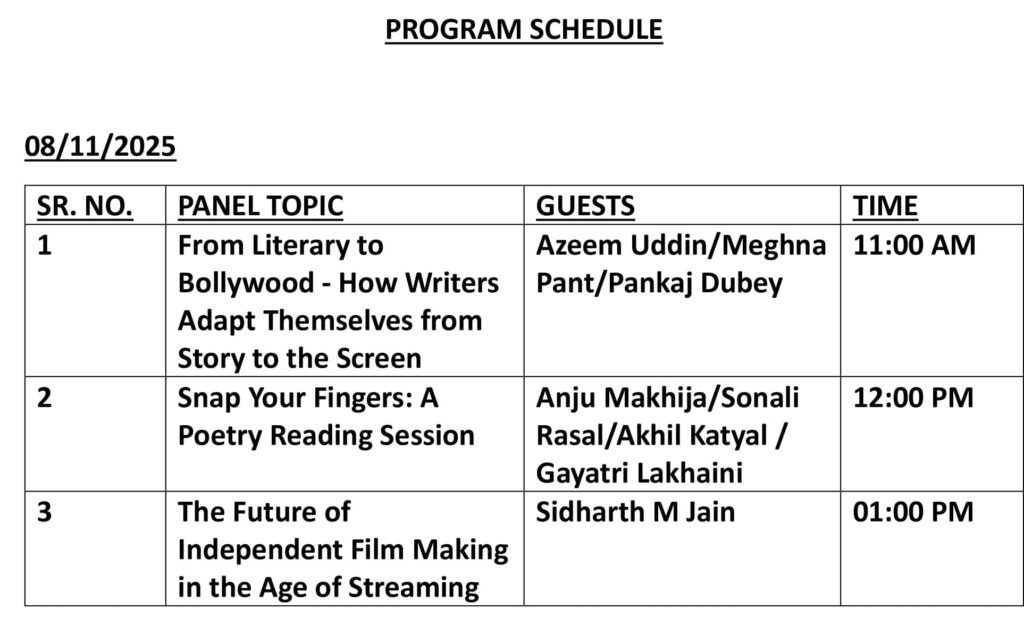 PROGRAM SCHEDULE

08/11/2025

| SR. NO. | PANEL TOPIC | GUESTS | TIME |
|---|---|---|---|
| 1 | From Literary to Bollywood - How Writers Adapt Themselves from Story to the Screen | Azeem Uddin/Meghna Pant/Pankaj Dubey | 11:00 AM |
| 2 | Snap Your Fingers: A Poetry Reading Session | Anju Makhija/Sonali Rasal/Akhil Katyal / Gayatri Lakhaini | 12:00 PM |
| 3 | The Future of Independent Film Making in the Age of Streaming | Sidharth M Jain | 01:00 PM |